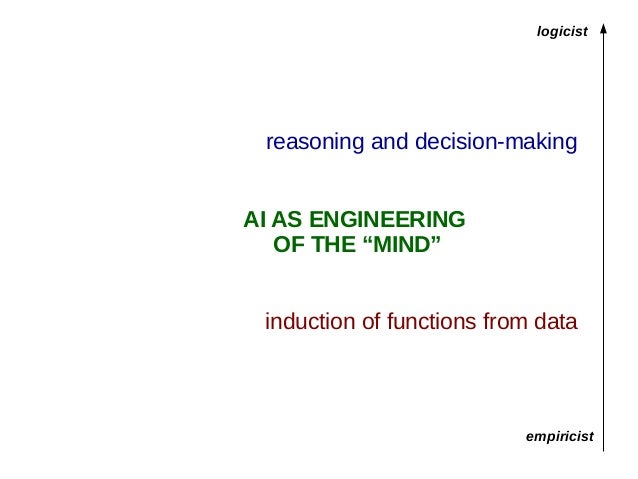 logicist

reasoning and decision-making

AI AS ENGINEERING
OF THE “MIND”

induction of functions from data

empiricist